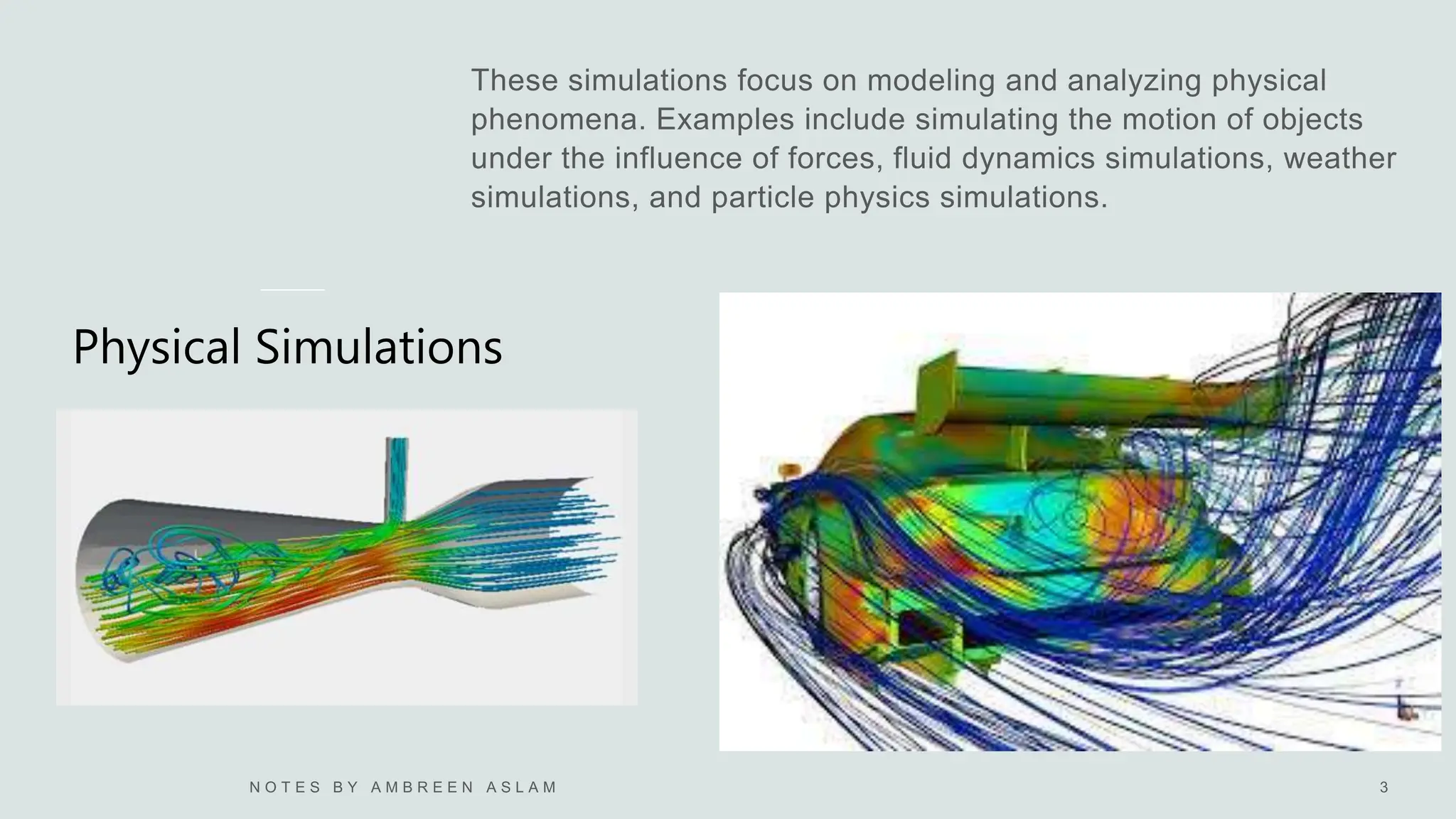 These simulations focus on modeling and analyzing physical phenomena. Examples include simulating the motion of objects under the influence of forces, fluid dynamics simulations, weather simulations, and particle physics simulations.

Physical Simulations

NOTES BY AMBREEN ASLAM

3